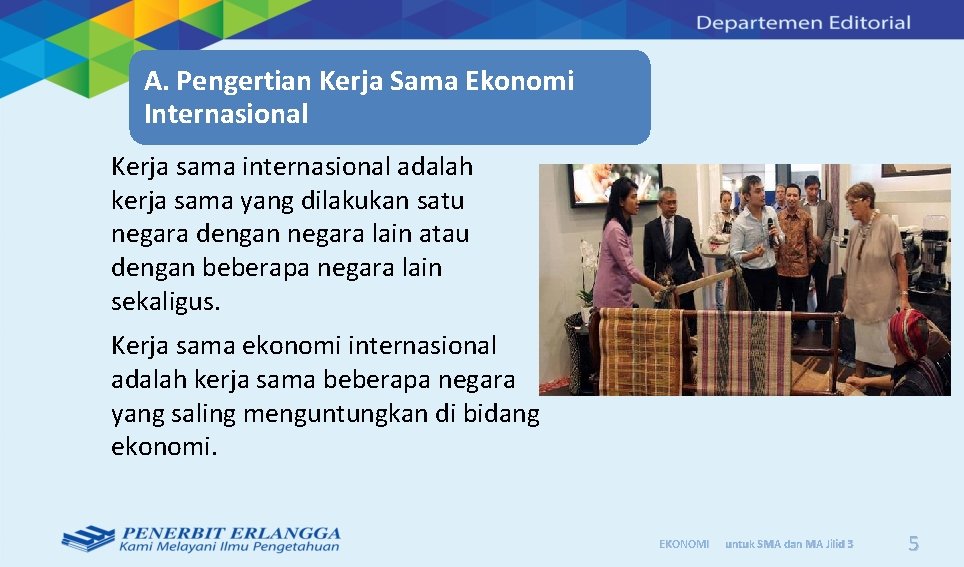 Departemen Editorial

A. Pengertian Kerja Sama Ekonomi Internasional

Kerja sama internasional adalah kerja sama yang dilakukan satu negara dengan negara lain atau dengan beberapa negara lain sekaligus.

Kerja sama ekonomi internasional adalah kerja sama beberapa negara yang saling menguntungkan di bidang ekonomi.

PENERBIT ERLANGGA
Kami Melayani Ilmu Pengetahuan

EKONOMI untuk SMA dan MA Jilid 3

5